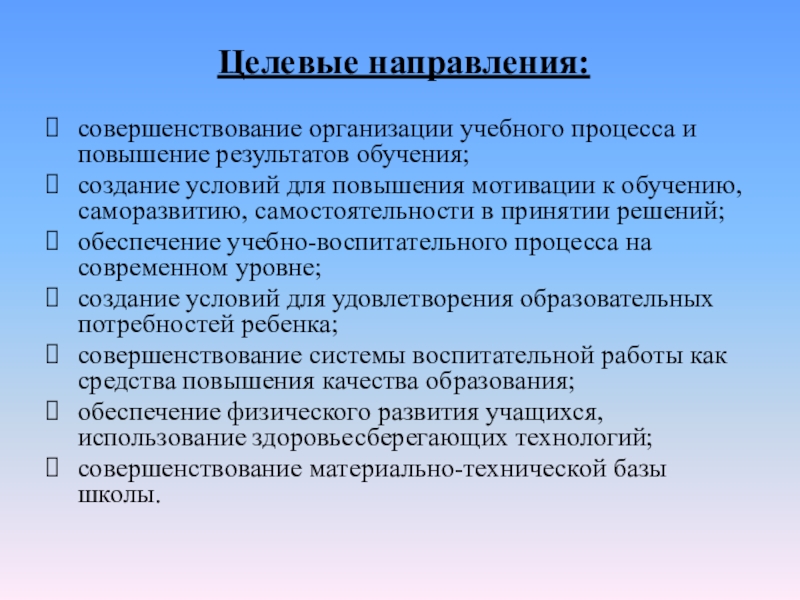 Целевые направления:

совершенствование организации учебного процесса и повышение результатов обучения;

создание условий для повышения мотивации к обучению, саморазвитию, самостоятельности в принятии решений;

обеспечение учебно-воспитательного процесса на современном уровне;

создание условий для удовлетворения образовательных потребностей ребенка;

совершенствование системы воспитательной работы как средства повышения качества образования;

обеспечение физического развития учащихся, использование здоровьесберегающих технологий;

совершенствование материально-технической базы школы.